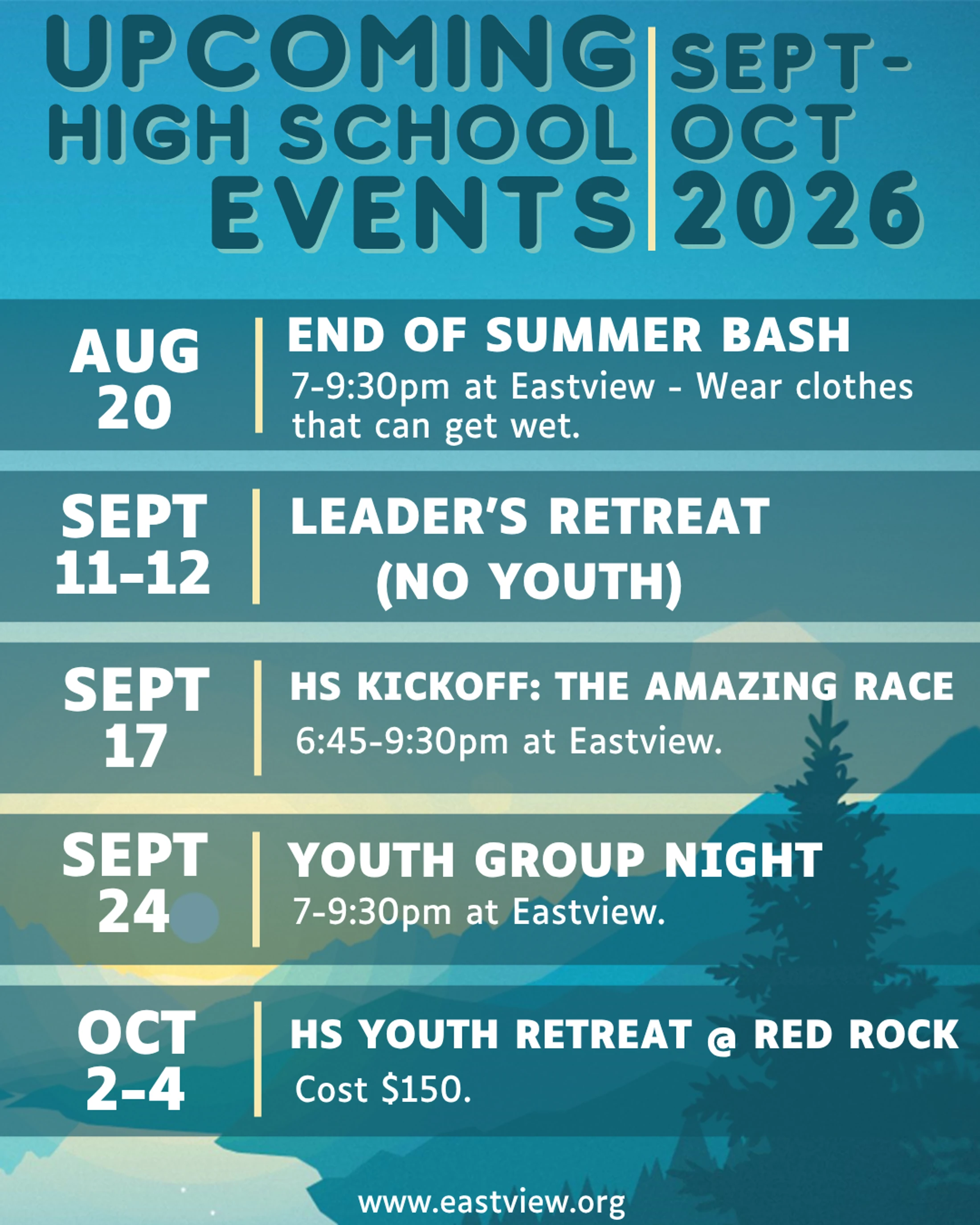 UPCOMING HIGH SCHOOL EVENTS

SEPT-OCT 2026

AUG 20

END OF SUMMER BASH

7-9:30pm at Eastview - Wear clothes that can get wet.

SEPT 11-12

LEADER'S RETREAT (NO YOUTH)

SEPT 17

HS KICKOFF: THE AMAZING RACE

6:45-9:30pm at Eastview.

SEPT 24

YOUTH GROUP NIGHT

7-9:30pm at Eastview.

OCT 2-4

HS YOUTH RETREAT @ RED ROCK

Cost $150.

www.eastview.org